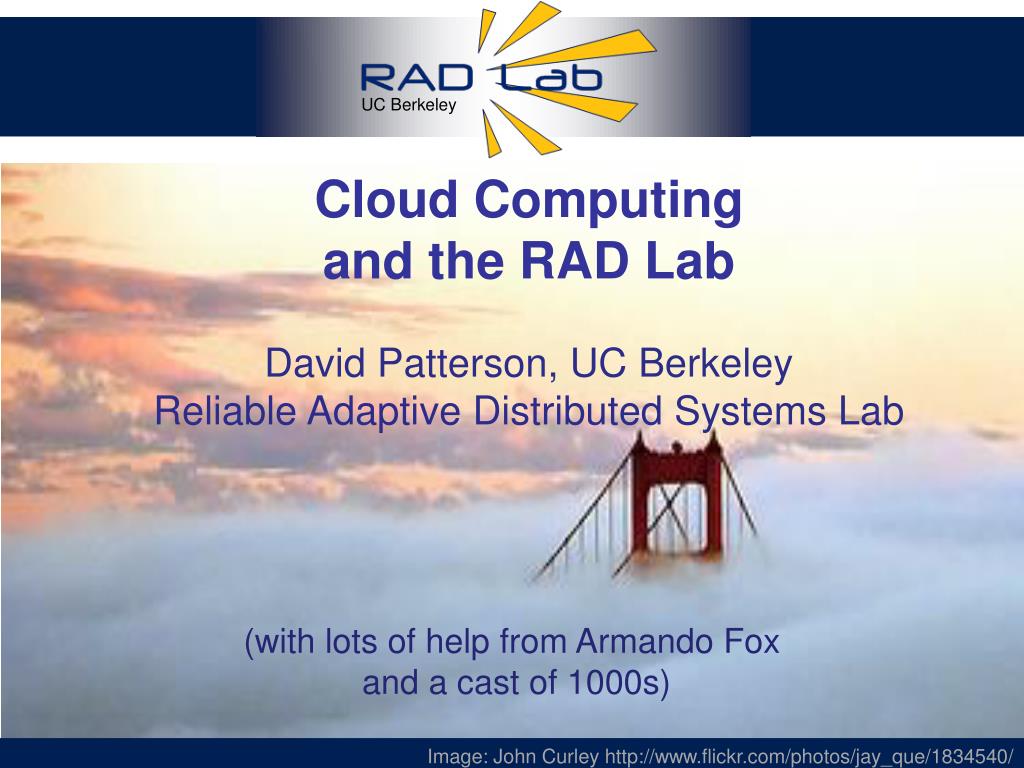 RAD Lab
UC Berkeley

Cloud Computing and the RAD Lab

David Patterson, UC Berkeley
Reliable Adaptive Distributed Systems Lab

(with lots of help from Armando Fox and a cast of 1000s)

Image: John Curley http://www.flickr.com/photos/jay_que/1834540/